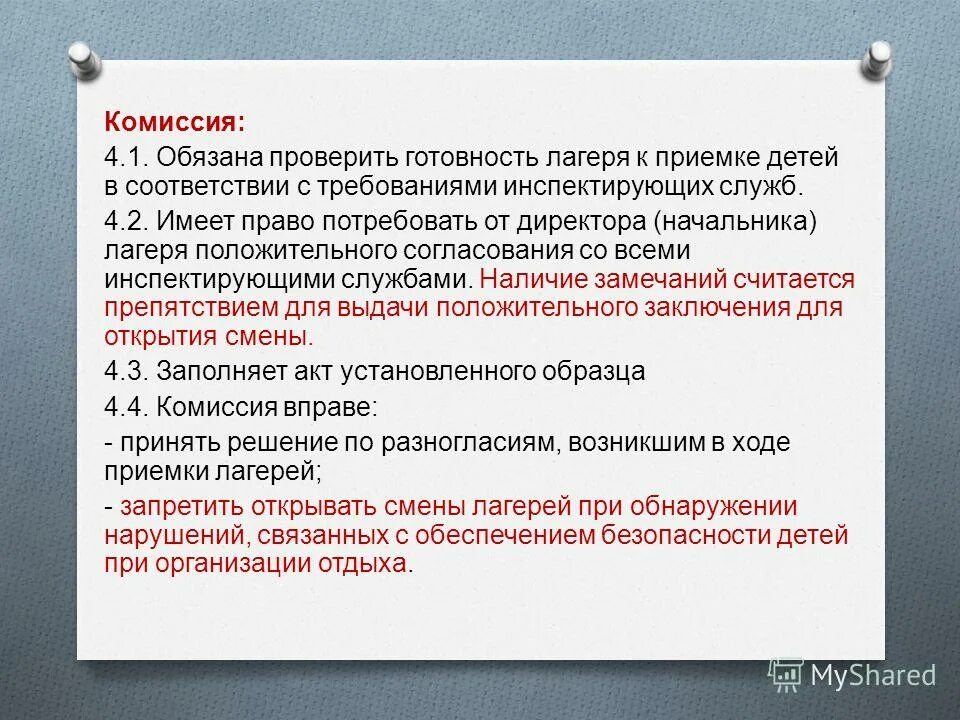 Комиссия:

4.1. Обязана проверить готовность лагеря к приемке детей в соответствии с требованиями инспектирующих служб.

4.2. Имеет право потребовать от директора (начальника) лагеря положительного согласования со всеми инспектирующими службами. Наличие замечаний считается препятствием для выдачи положительного заключения для открытия смены.

4.3. Заполняет акт установленного образца

4.4. Комиссия вправе:

- принять решение по разногласиям, возникшим в ходе приемки лагерей;

- запретить открывать смены лагерей при обнаружении нарушений, связанных с обеспечением безопасности детей при организации отдыха.

MyShared